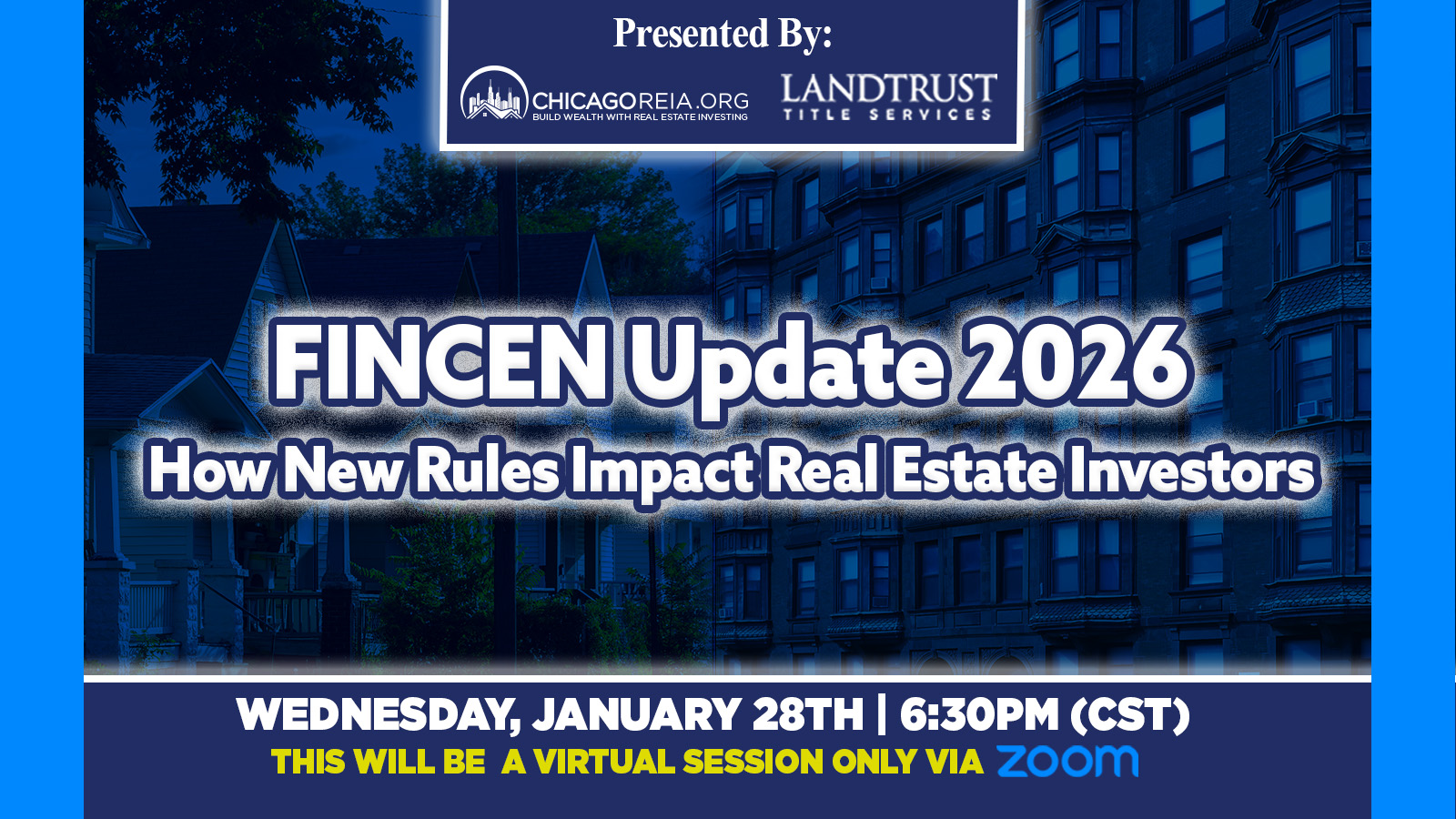 Presented By:

CHICAGOREIA.ORG
BUILD WEALTH WITH REAL ESTATE INVESTING

LANDTRUST
TITLE SERVICES

FINCEN Update 2026
How New Rules Impact Real Estate Investors

WEDNESDAY, JANUARY 28TH | 6:30PM (CST)
THIS WILL BE A VIRTUAL SESSION ONLY VIA zoom